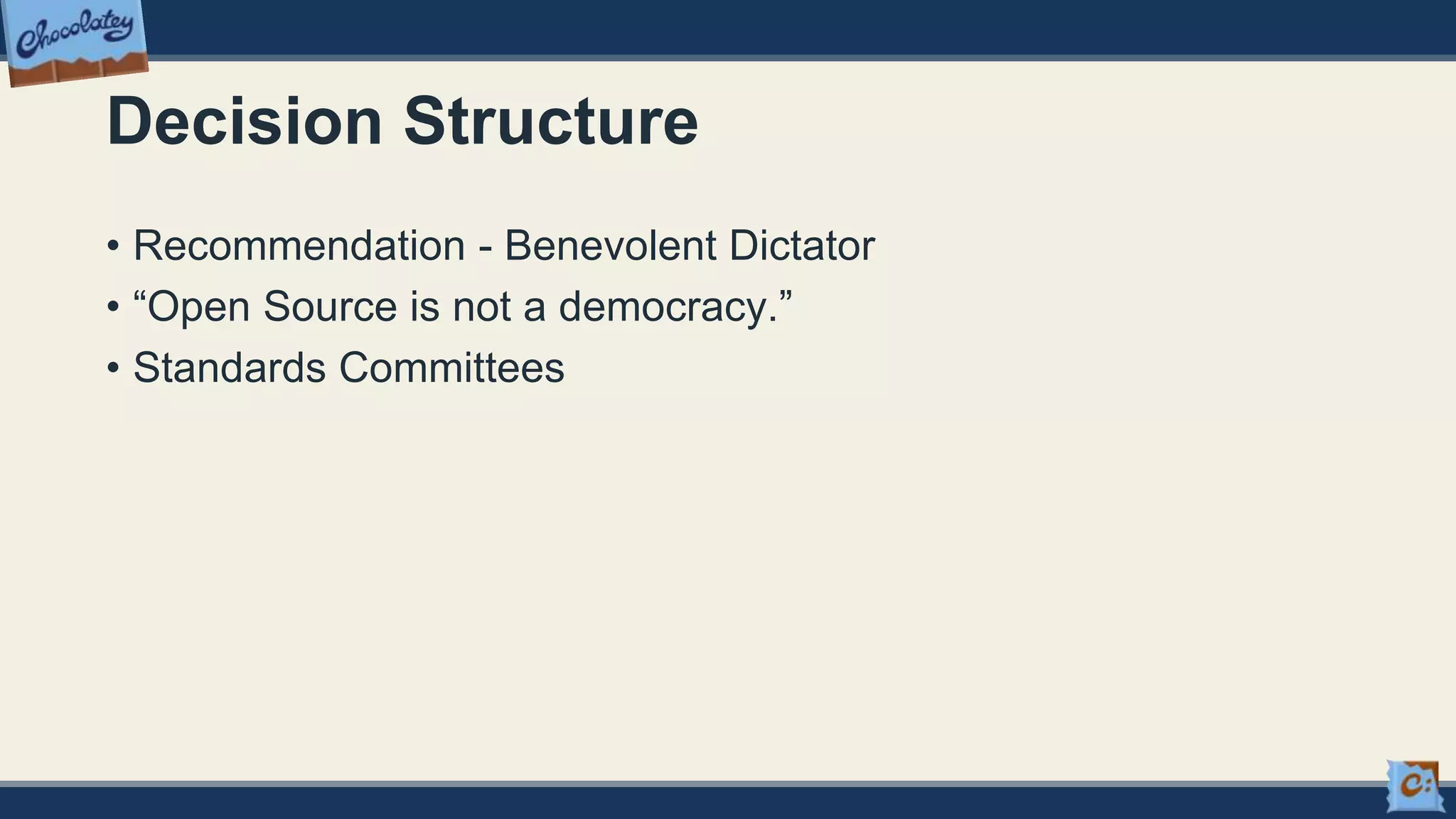 Chocolatey

Decision Structure

• Recommendation - Benevolent Dictator
• “Open Source is not a democracy.”
• Standards Committees

C: